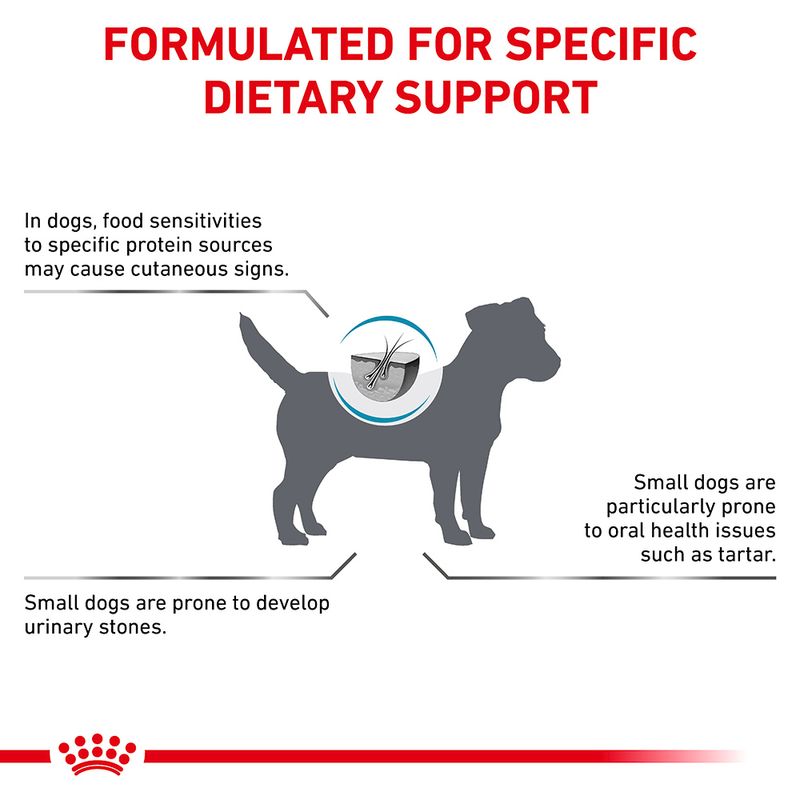 FORMULATED FOR SPECIFIC DIETARY SUPPORT

In dogs, food sensitivities to specific protein sources may cause cutaneous signs.

Small dogs are particularly prone to oral health issues such as tartar.

Small dogs are prone to develop urinary stones.